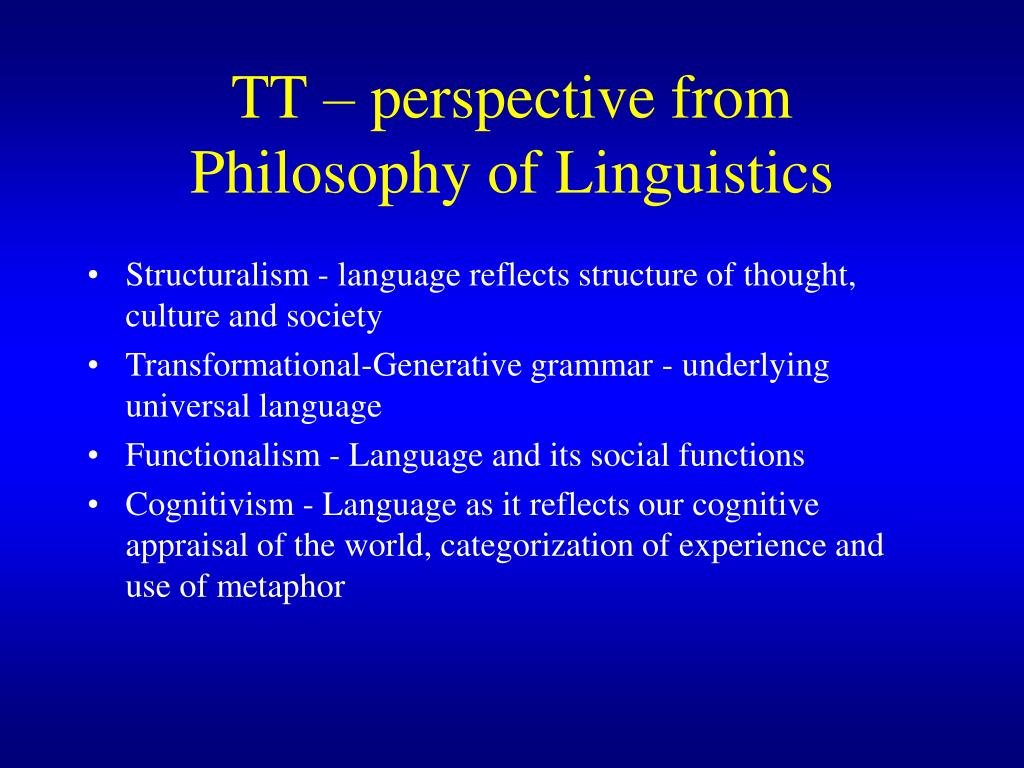 TT – perspective from Philosophy of Linguistics

• Structuralism - language reflects structure of thought, culture and society
• Transformational-Generative grammar - underlying universal language
• Functionalism - Language and its social functions
• Cognitivism - Language as it reflects our cognitive appraisal of the world, categorization of experience and use of metaphor